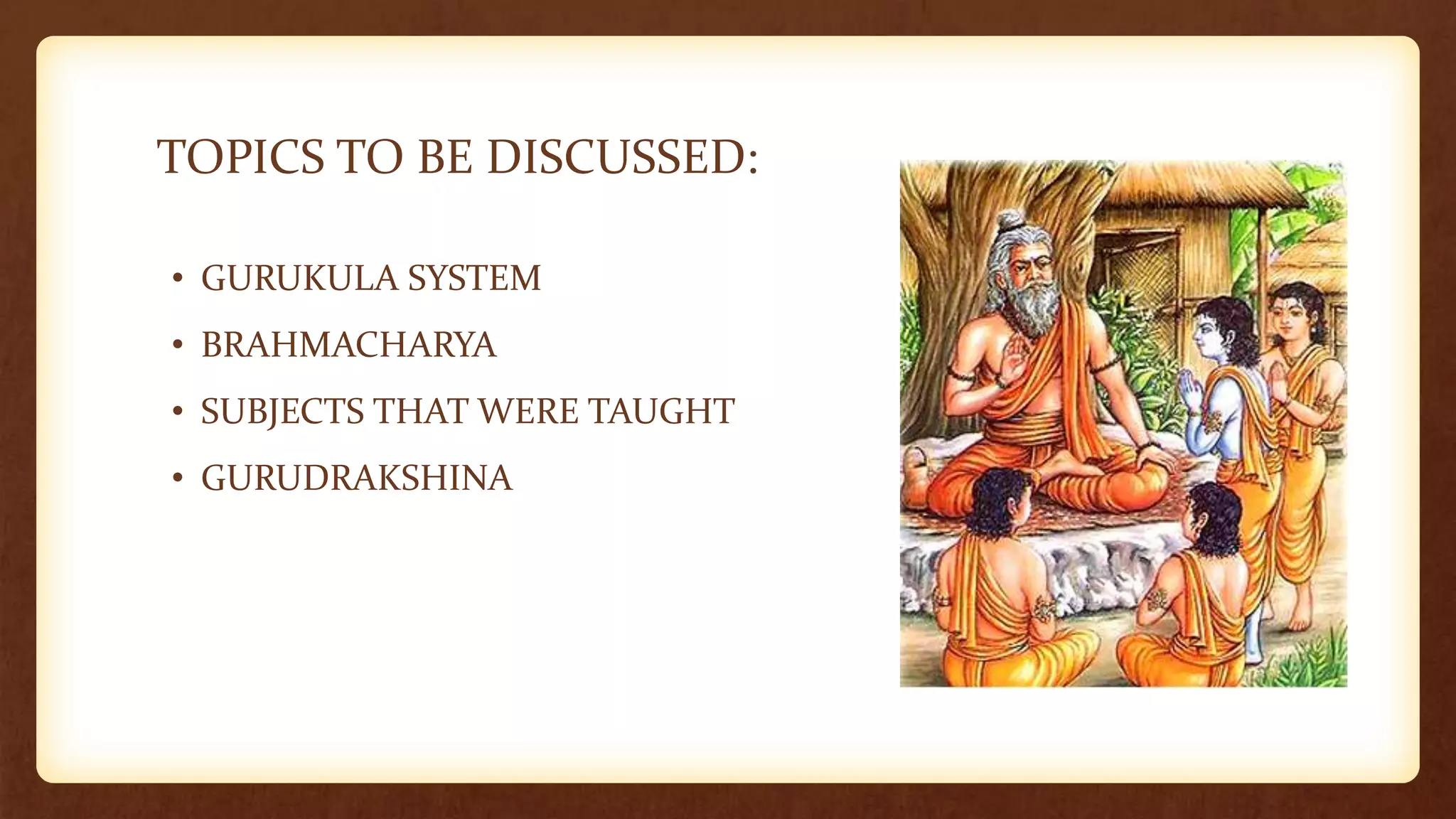 TOPICS TO BE DISCUSSED:

• GURUKULA SYSTEM
• BRAHMACHARYA
• SUBJECTS THAT WERE TAUGHT
• GURUDRAKSHINA